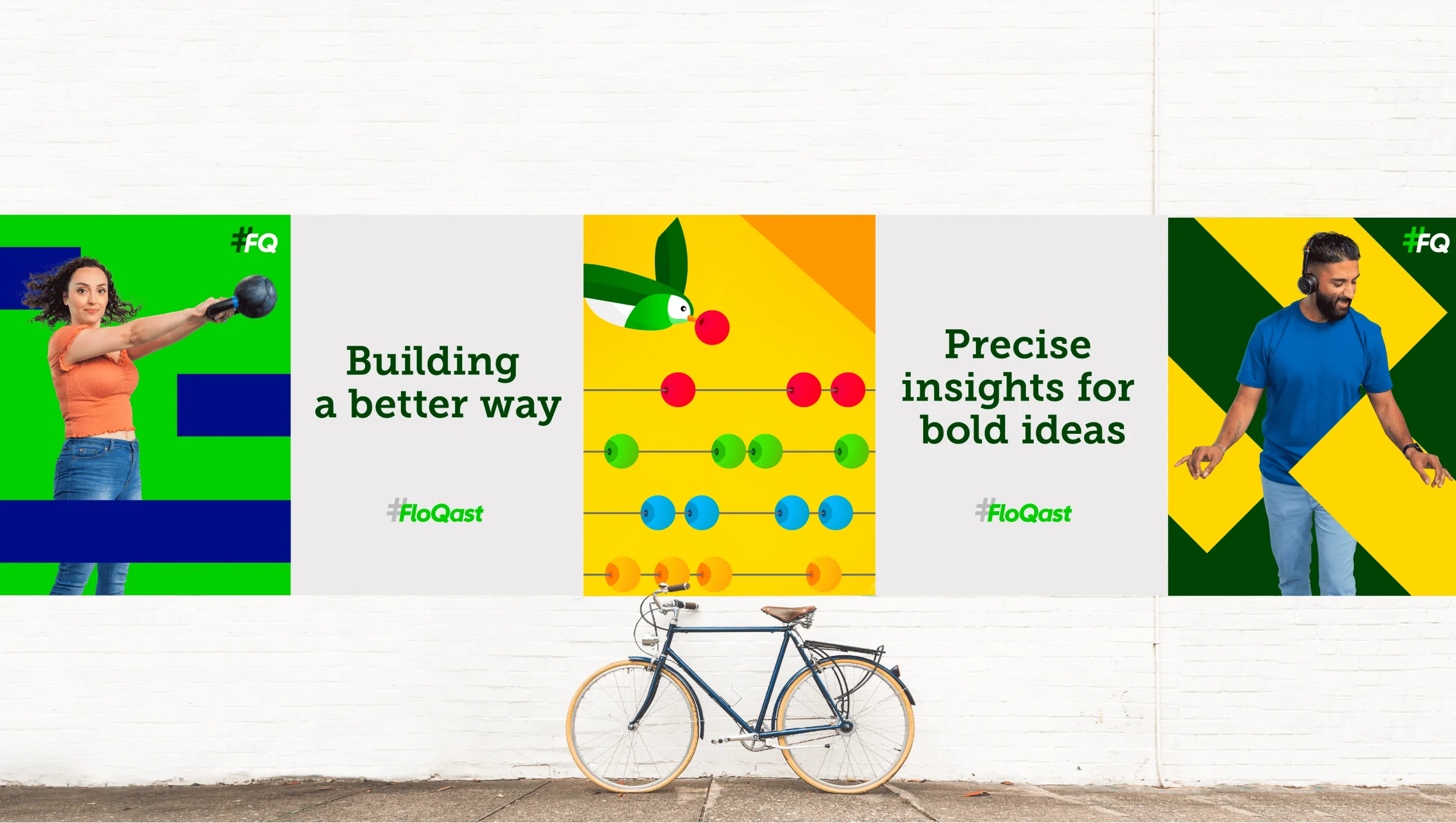 #FQ

Building a better way

#FloQast

Precise insights for bold ideas

#FloQast

#FQ